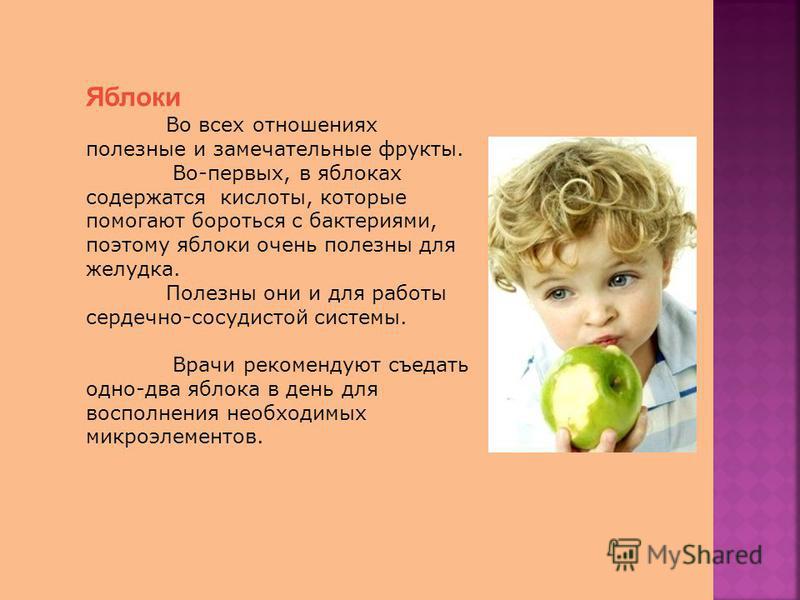 Яблоки

Во всех отношениях полезные и замечательные фрукты.

Во-первых, в яблоках содержатся кислоты, которые помогают бороться с бактериями, поэтому яблоки очень полезны для желудка.

Полезны они и для работы сердечно-сосудистой системы.

Врачи рекомендуют съедать одно-два яблока в день для восполнения необходимых микроэлементов.

MyShared